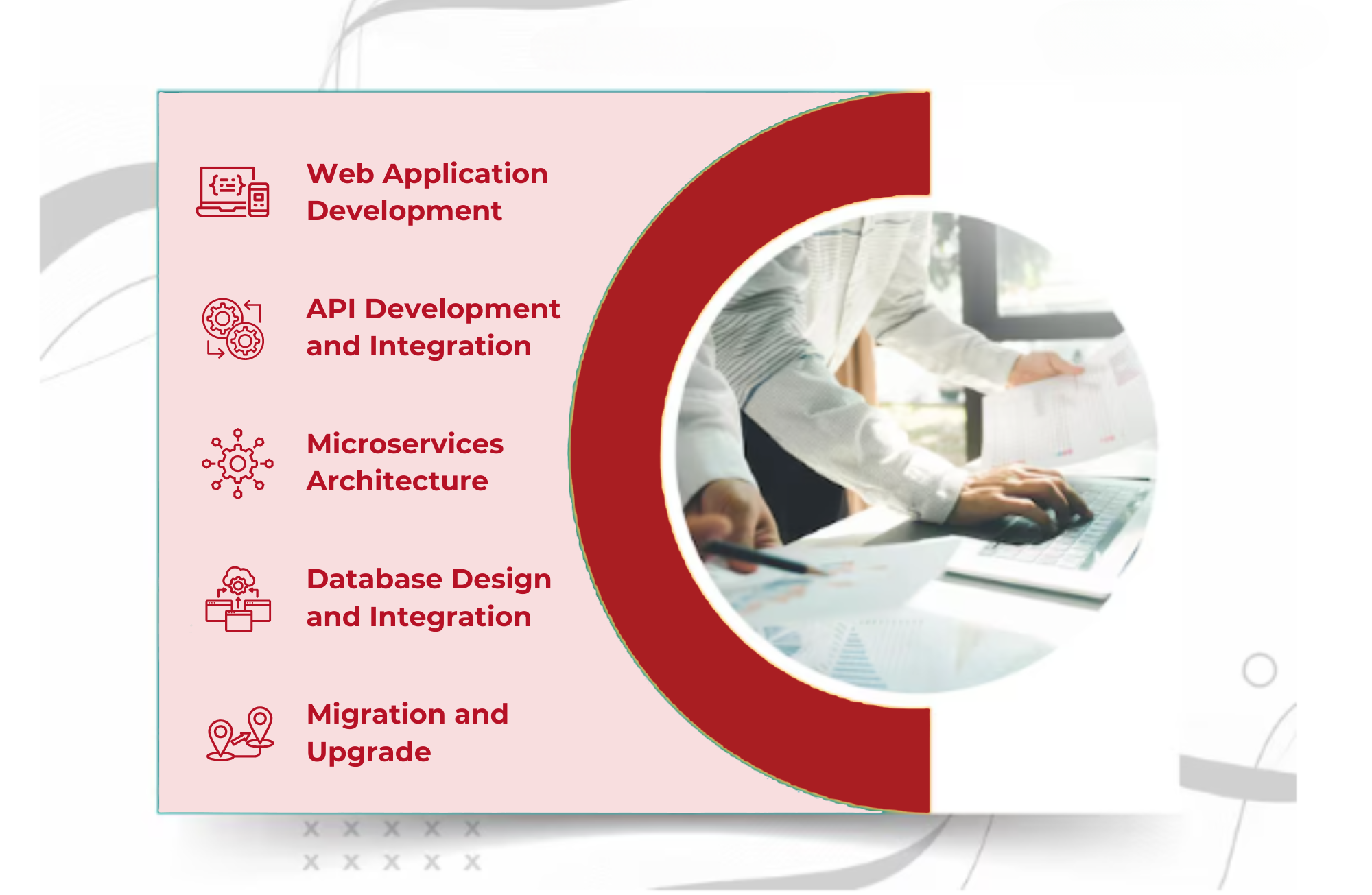 Web Application Development

API Development and Integration

Microservices Architecture

Database Design and Integration

Migration and Upgrade